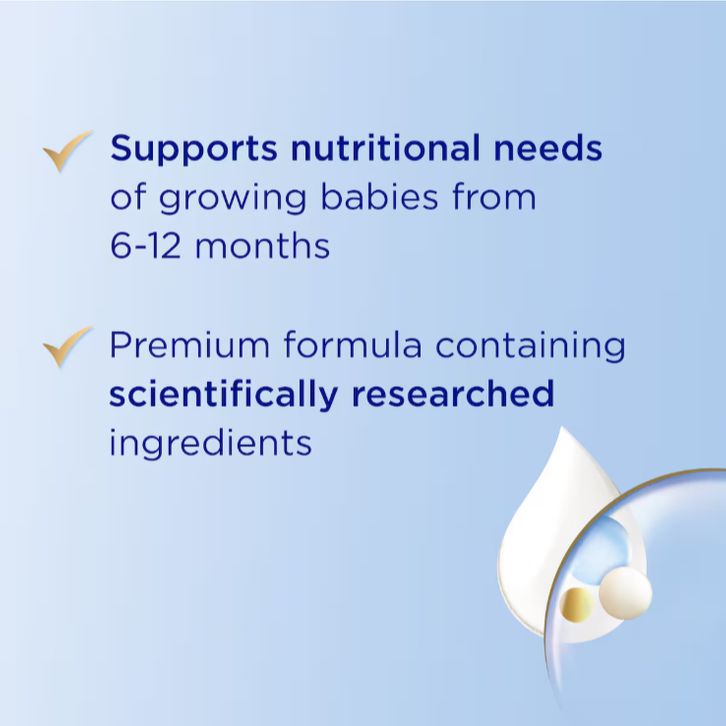 Supports nutritional needs of growing babies from 6-12 months

Premium formula containing scientifically researched ingredients